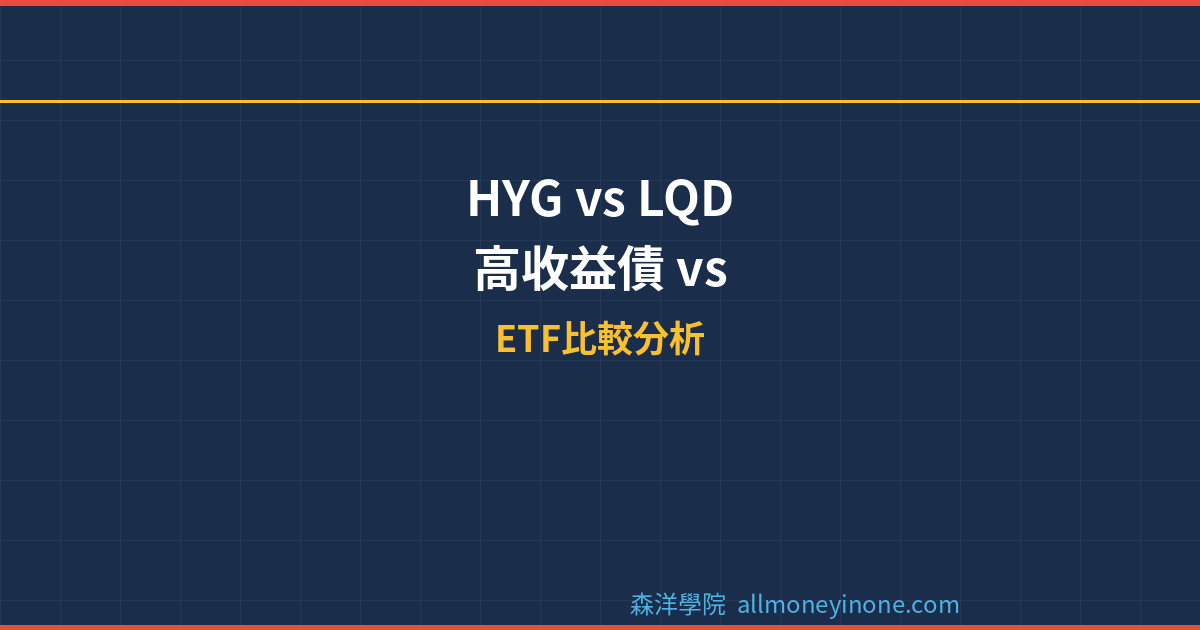 HYG vs LQD
高收益債 vs

ETF比較分析

森洋學院 allmoneyinone.com